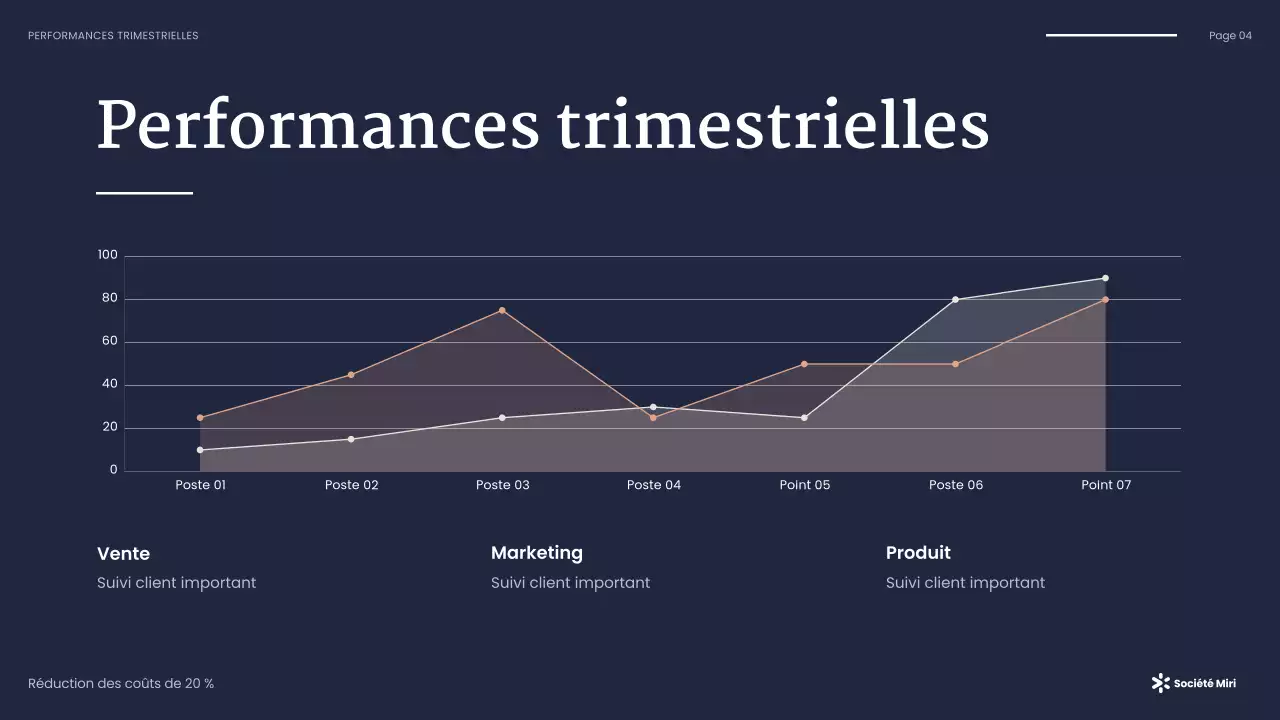 PERFORMANCES TRIMESTRIELLES

Page 04

Performances trimestrielles

100
80
60
40
20
0

Poste 01
Poste 02
Poste 03
Poste 04
Point 05
Poste 06
Point 07

Vente
Suivi client important

Marketing
Suivi client important

Produit
Suivi client important

Réduction des coûts de 20 %

Société Miri